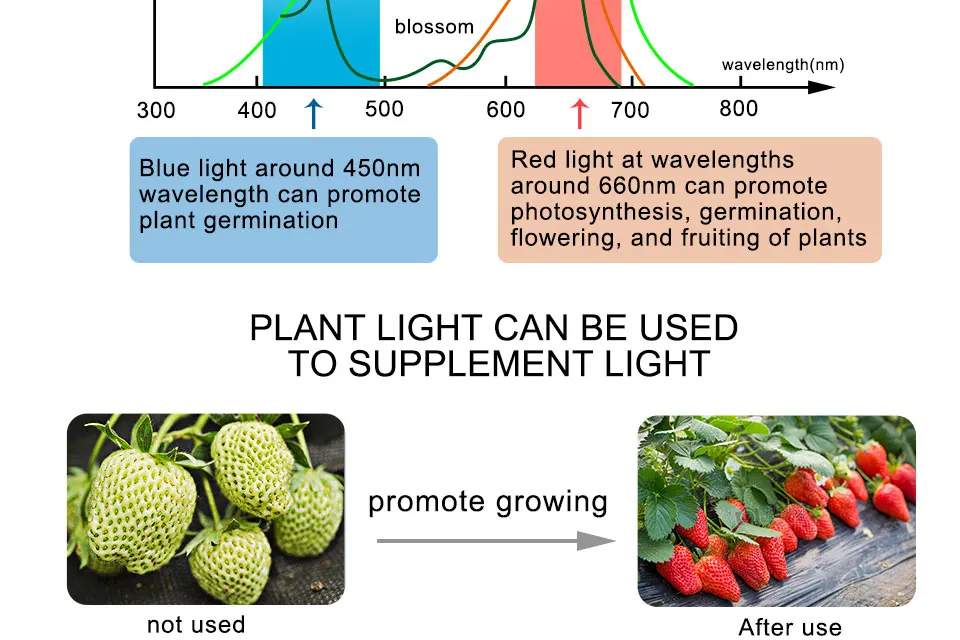 blossom

wavelength(nm)

300 400 500 600 700 800

Blue light around 450nm wavelength can promote plant germination

Red light at wavelengths around 660nm can promote photosynthesis, germination, flowering, and fruiting of plants

PLANT LIGHT CAN BE USED TO SUPPLEMENT LIGHT

promote growing

not used

After use